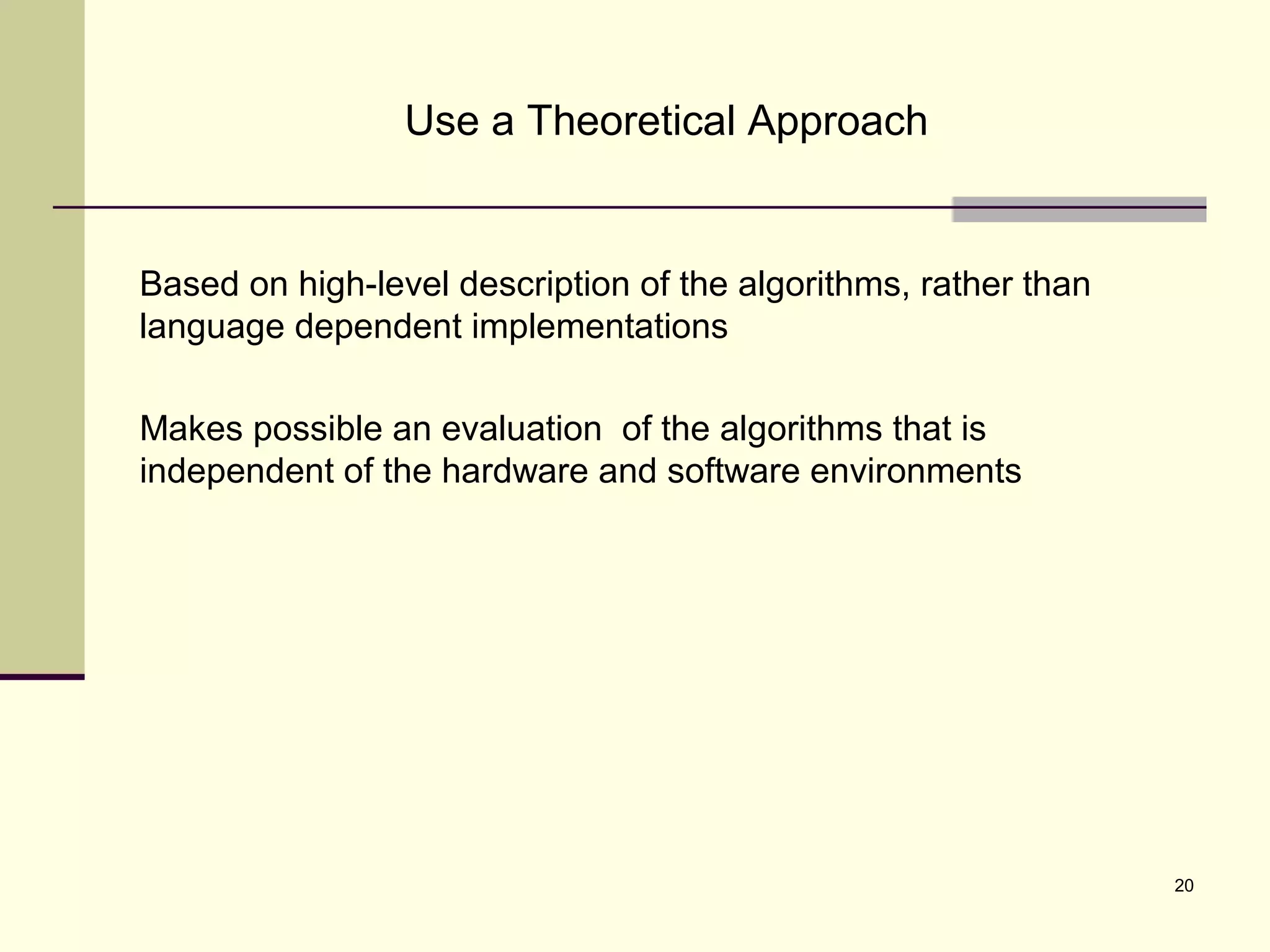 Use a Theoretical Approach

Based on high-level description of the algorithms, rather than language dependent implementations

Makes possible an evaluation  of the algorithms that is independent of the hardware and software environments

20